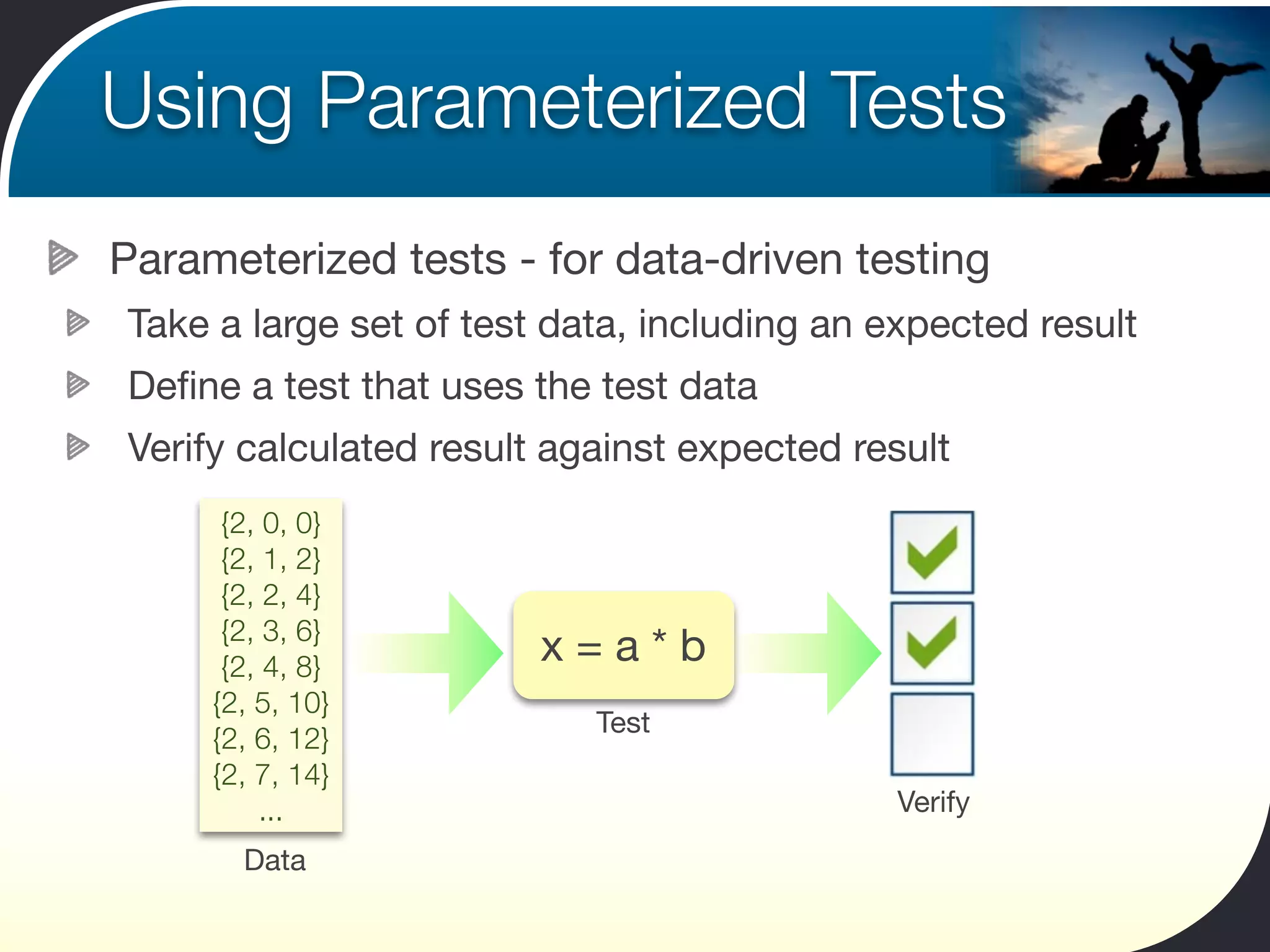 Using Parameterized Tests

Parameterized tests - for data-driven testing

Take a large set of test data, including an expected result

Define a test that uses the test data

Verify calculated result against expected result

{2, 0, 0}
{2, 1, 2}
{2, 2, 4}
{2, 3, 6}
{2, 4, 8}
{2, 5, 10}
{2, 6, 12}
{2, 7, 14}
...

Data

x = a * b

Test

Verify